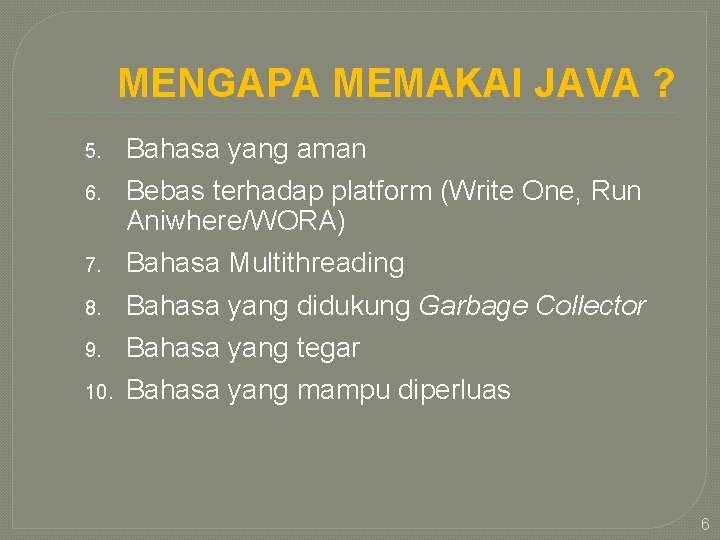 MENGAPA MEMAKAI JAVA ?

5. Bahasa yang aman
6. Bebas terhadap platform (Write One, Run Aniwhere/WORA)
7. Bahasa Multithreading
8. Bahasa yang didukung Garbage Collector
9. Bahasa yang tegar
10. Bahasa yang mampu diperluas

6